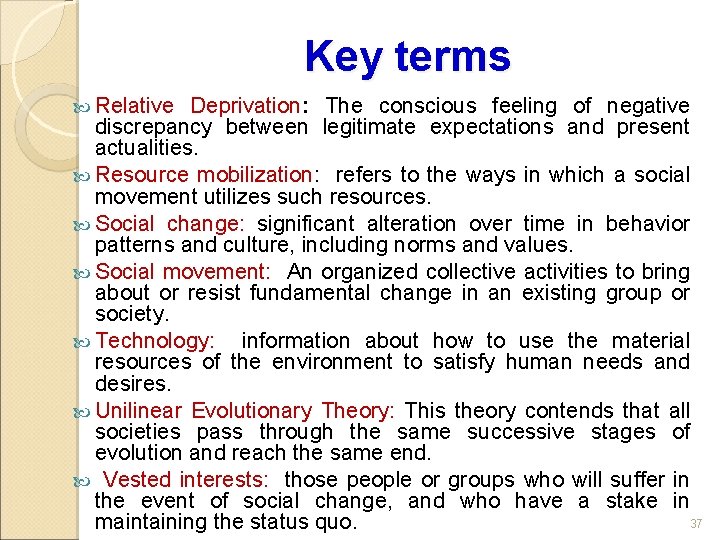 Key terms

Relative Deprivation: The conscious feeling of negative discrepancy between legitimate expectations and present actualities.

Resource mobilization: refers to the ways in which a social movement utilizes such resources.

Social change: significant alteration over time in behavior patterns and culture, including norms and values.

Social movement: An organized collective activities to bring about or resist fundamental change in an existing group or society.

Technology: information about how to use the material resources of the environment to satisfy human needs and desires.

Unilinear Evolutionary Theory: This theory contends that all societies pass through the same successive stages of evolution and reach the same end.

Vested interests: those people or groups who will suffer in the event of social change, and who have a stake in maintaining the status quo.

37